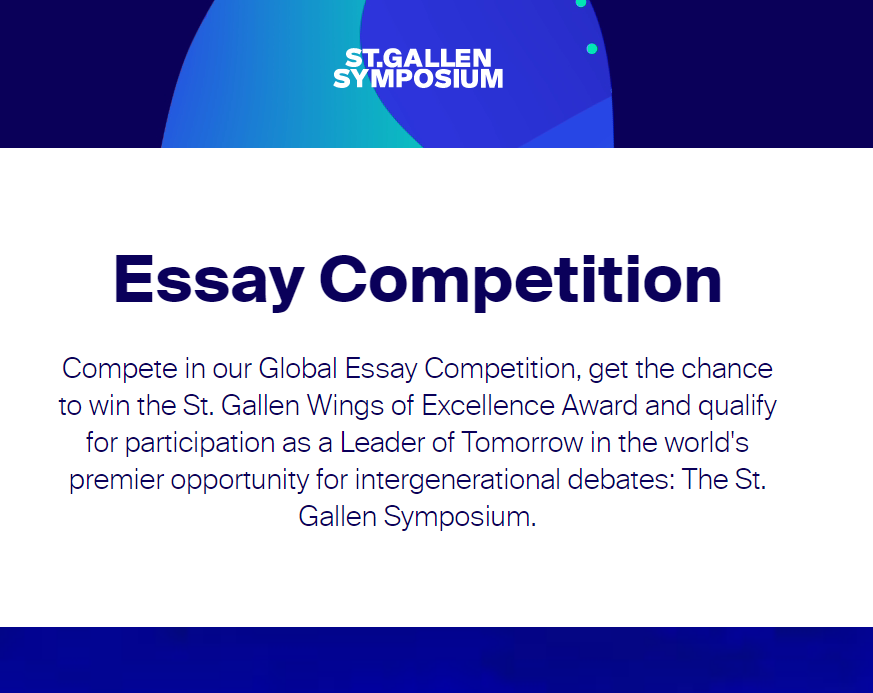 ST.GALLEN
SYMPOSIUM

Essay Competition

Compete in our Global Essay Competition, get the chance to win the St. Gallen Wings of Excellence Award and qualify for participation as a Leader of Tomorrow in the world's premier opportunity for intergenerational debates: The St. Gallen Symposium.